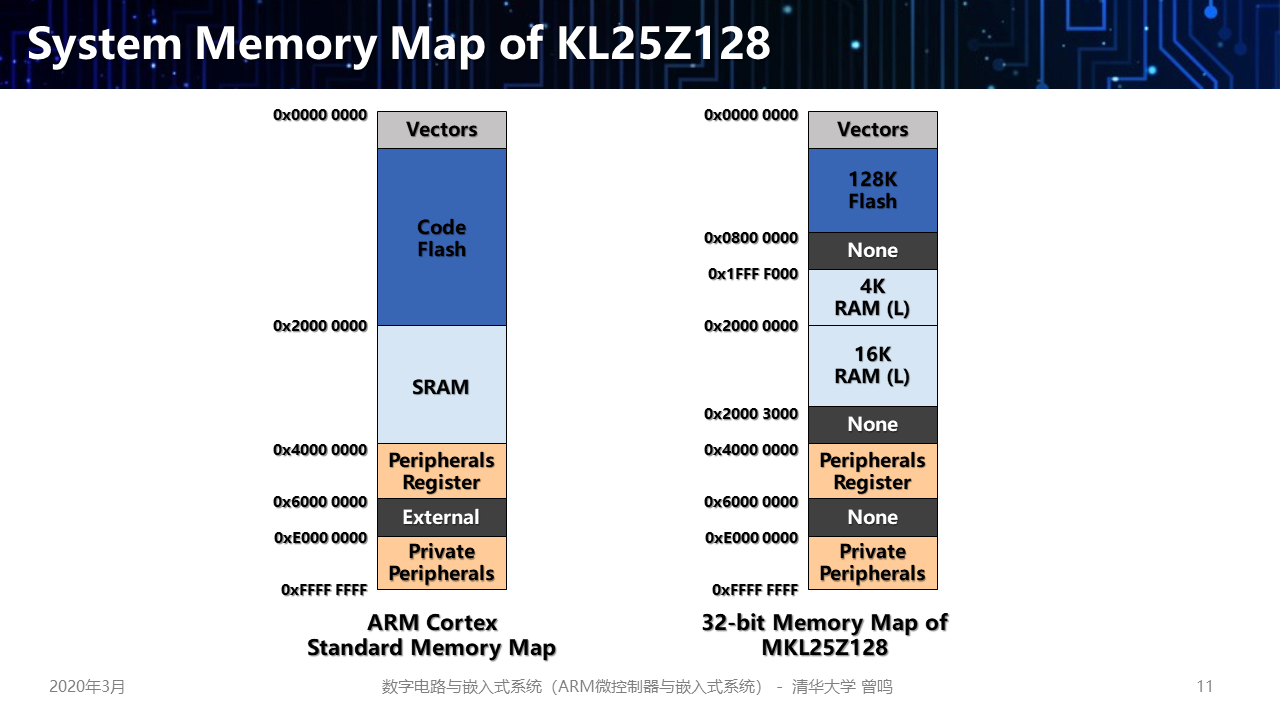 System Memory Map of KL25Z128

0x0000 0000
Vectors
Code Flash
0x2000 0000
SRAM
0x4000 0000
Peripherals Register
0x6000 0000
External
0xE000 0000
Private Peripherals
0xFFFF FFFF

ARM Cortex Standard Memory Map

0x0000 0000
Vectors
128K Flash
0x0800 0000
None
0x1FFF F000
4K RAM (L)
0x2000 0000
16K RAM (L)
0x2000 3000
None
0x4000 0000
Peripherals Register
0x6000 0000
None
0xE000 0000
Private Peripherals
0xFFFF FFFF

32-bit Memory Map of MKL25Z128

2020年3月

数字电路与嵌入式系统（ARM微控制器与嵌入式系统） - 清华大学 曾鸣

11